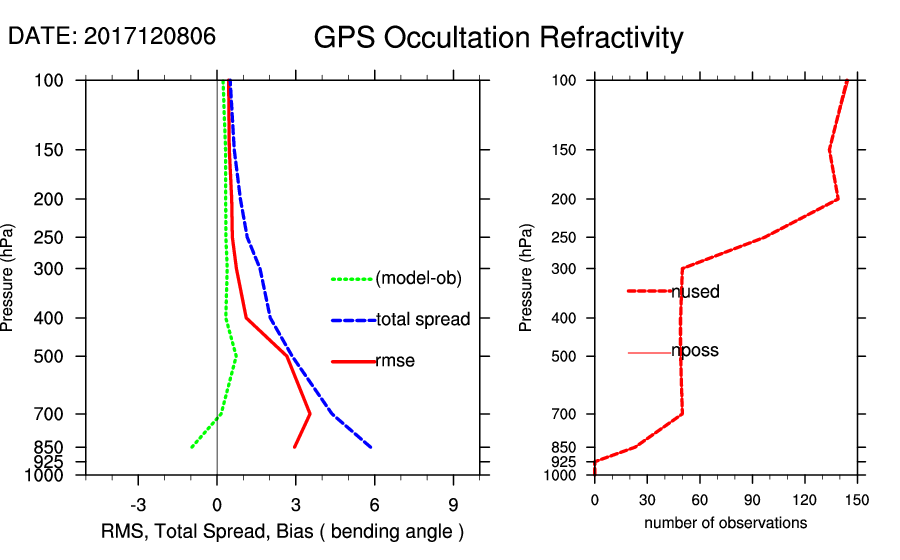 DATE: 2017120806

GPS Occultation Refractivity

Pressure (hPa)

100
150
200
250
300
400
500
700
850
925
1000

(model-ob)
total spread
rmse

-3
0
3
6
9

RMS, Total Spread, Bias ( bending angle )

Pressure (hPa)

100
150
200
250
300
400
500
700
850
925
1000

nused
nposs

0
30
60
90
120
150

number of observations